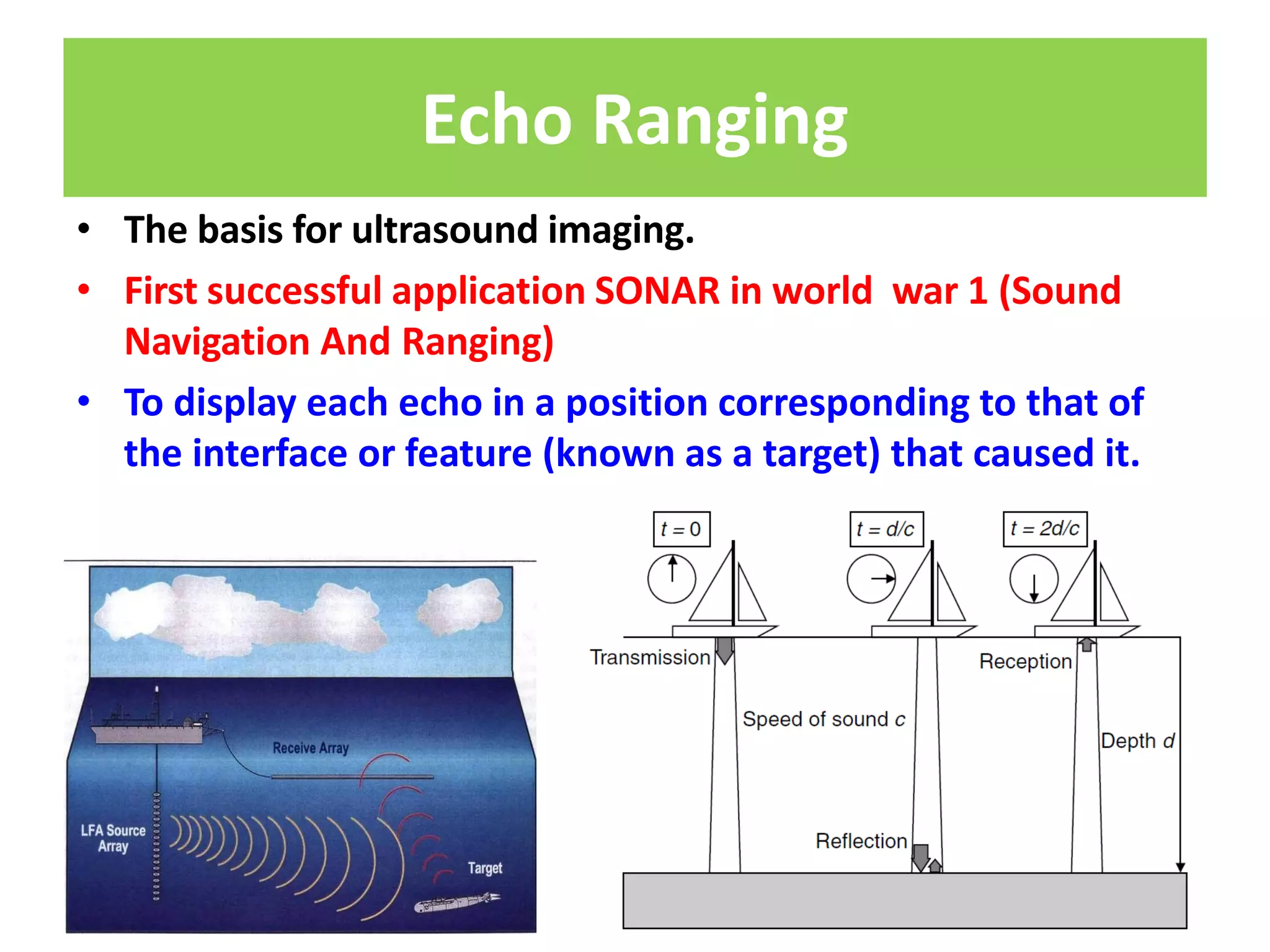 Echo Ranging

• The basis for ultrasound imaging.

• First successful application SONAR in world war 1 (Sound Navigation And Ranging)

• To display each echo in a position corresponding to that of the interface or feature (known as a target) that caused it.

Receive Array

LFA Source Array

Target

$t = 0$

$t = d/c$

$t = 2d/c$

Transmission

Reception

Speed of sound $c$

Depth $d$

Reflection